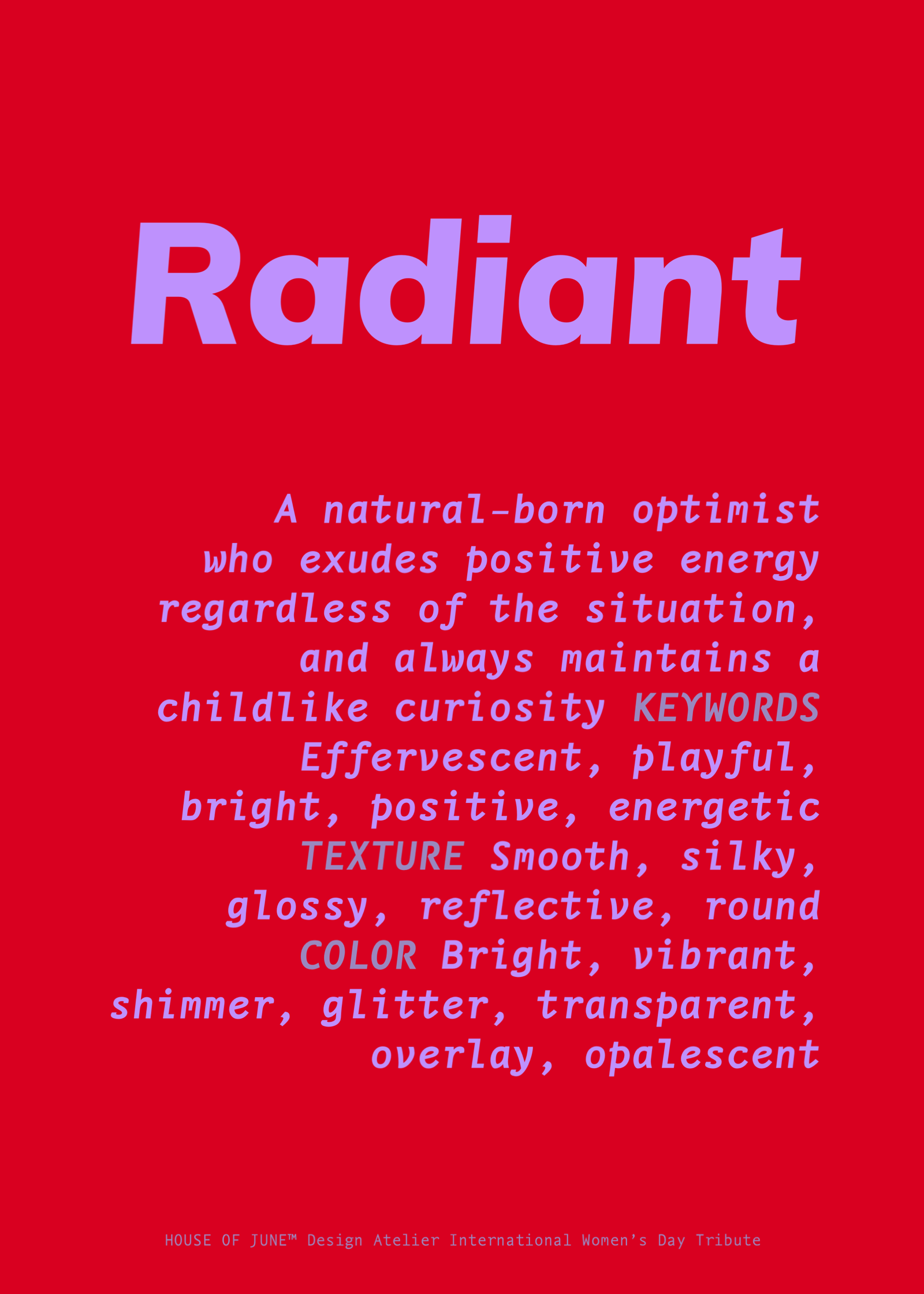 Radiant

A natural-born optimist who exudes positive energy regardless of the situation, and always maintains a childlike curiosity KEYWORDS Effervescent, playful, bright, positive, energetic TEXTURE Smooth, silky, glossy, reflective, round COLOR Bright, vibrant, shimmer, glitter, transparent, overlay, opalescent

HOUSE OF JUNE™ Design Atelier International Women's Day Tribute